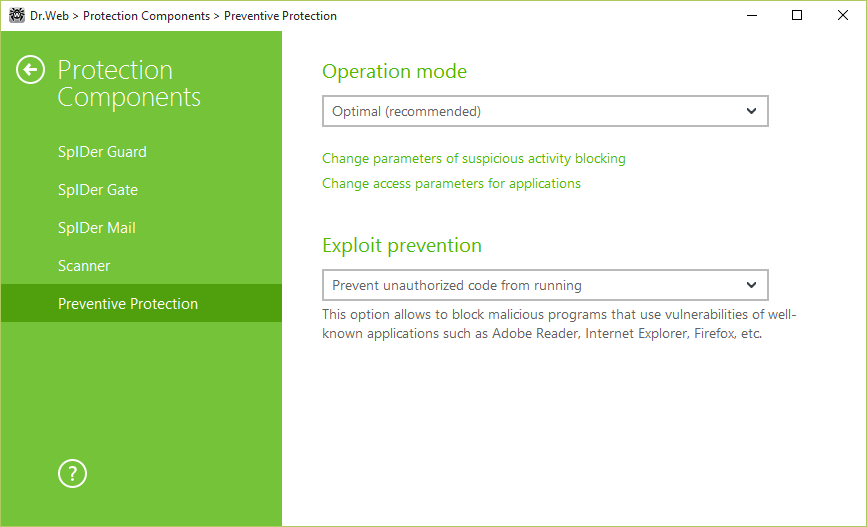 Dr.Web > Protection Components > Preventive Protection

Protection Components

SpIDer Guard

SpIDer Gate

SpIDer Mail

Scanner

Preventive Protection

?

Operation mode

Optimal (recommended)

Change parameters of suspicious activity blocking

Change access parameters for applications

Exploit prevention

Prevent unauthorized code from running

This option allows to block malicious programs that use vulnerabilities of well-known applications such as Adobe Reader, Internet Explorer, Firefox, etc.